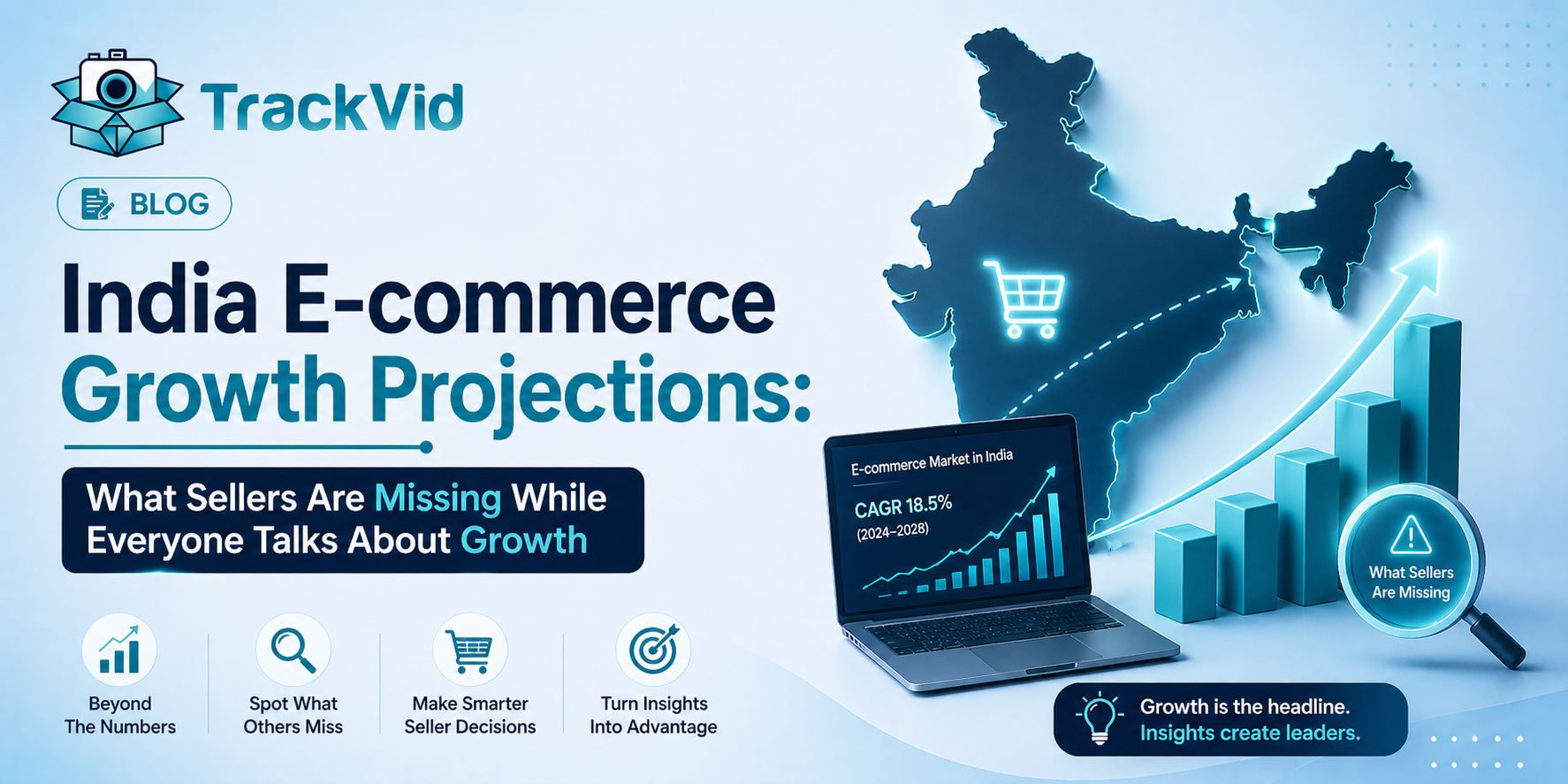 TrackVid

BLOG

India E-commerce Growth Projections:

What Sellers Are Missing While Everyone Talks About Growth

Beyond The Numbers

Spot What Others Miss

Make Smarter Seller Decisions

Turn Insights Into Advantage

E-commerce Market in India

CAGR 18.5%

(2024–2028)

What Sellers Are Missing

Growth is the headline.
Insights create leaders.